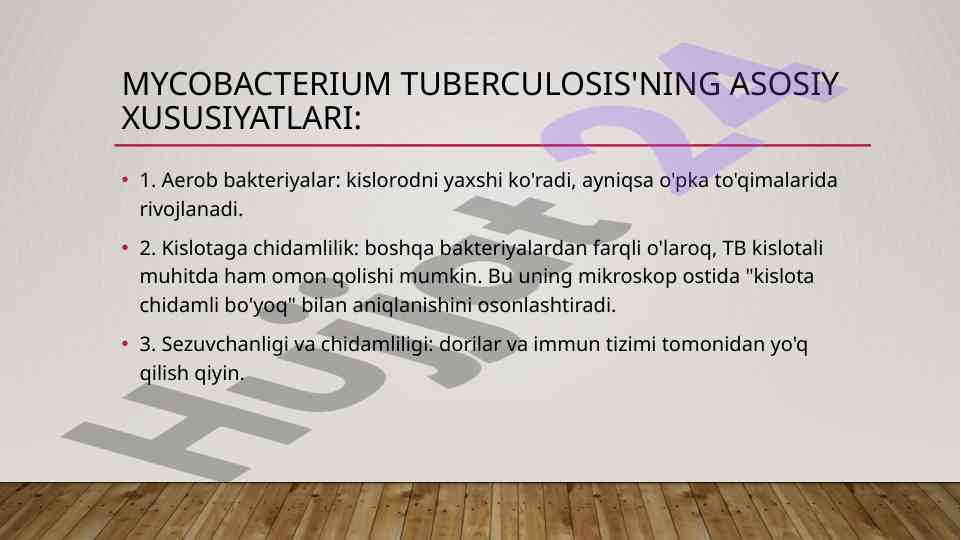 MYCOBACTERIUM TUBERCULOSIS'NING ASOSIY XUSUSIYATLARI:

• 1. Aerob bakteriyalar: kislorodni yaxshi ko'radi, ayniqsa o'pka to'qimalarida rivojlanadi.

• 2. Kislotaga chidamlilik: boshqa bakteriyalardan farqli o'laroq, TB kislotali muhitda ham omon qolishi mumkin. Bu uning mikroskop ostida "kislota chidamli bo'yoq" bilan aniqlanishini osonlashtiradi.

• 3. Sezuvchanligi va chidamliligi: dorilar va immun tizimi tomonidan yo'q qilish qiyin.

Hujjat 24